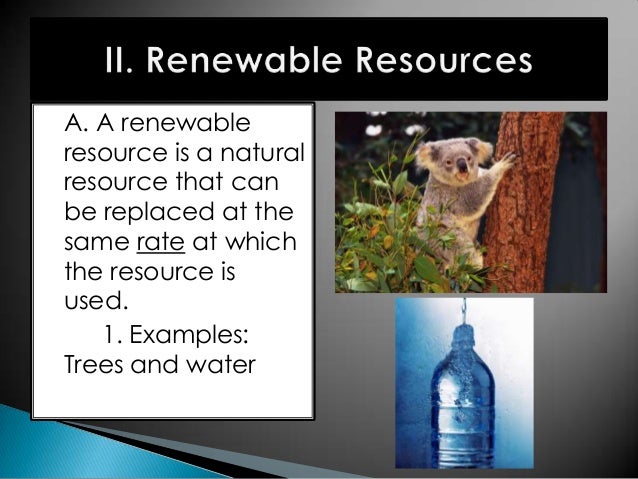 II. Renewable Resources

A. A renewable resource is a natural resource that can be replaced at the same rate at which the resource is used.

1. Examples: Trees and water